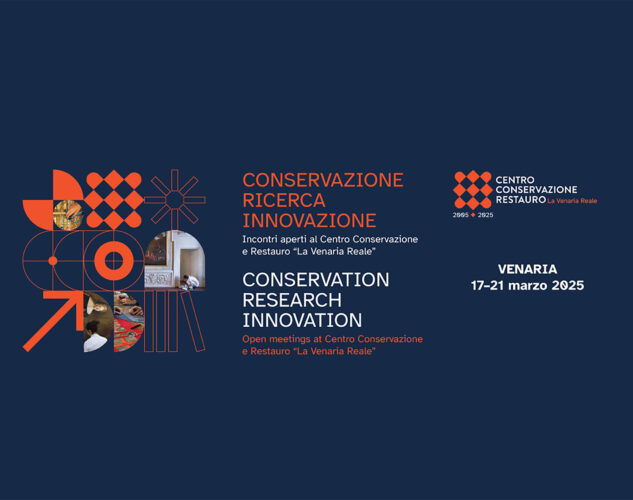 CONSERVAZIONE
RICERCA
INNOVAZIONE

Incontri aperti al Centro Conservazione e Restauro "La Venaria Reale"

CONSERVATION
RESEARCH
INNOVATION

Open meetings at Centro Conservazione e Restauro "La Venaria Reale"

CENTRO
CONSERVAZIONE
RESTAURO La Venaria Reale
2005 2025

VENARIA
17–21 marzo 2025